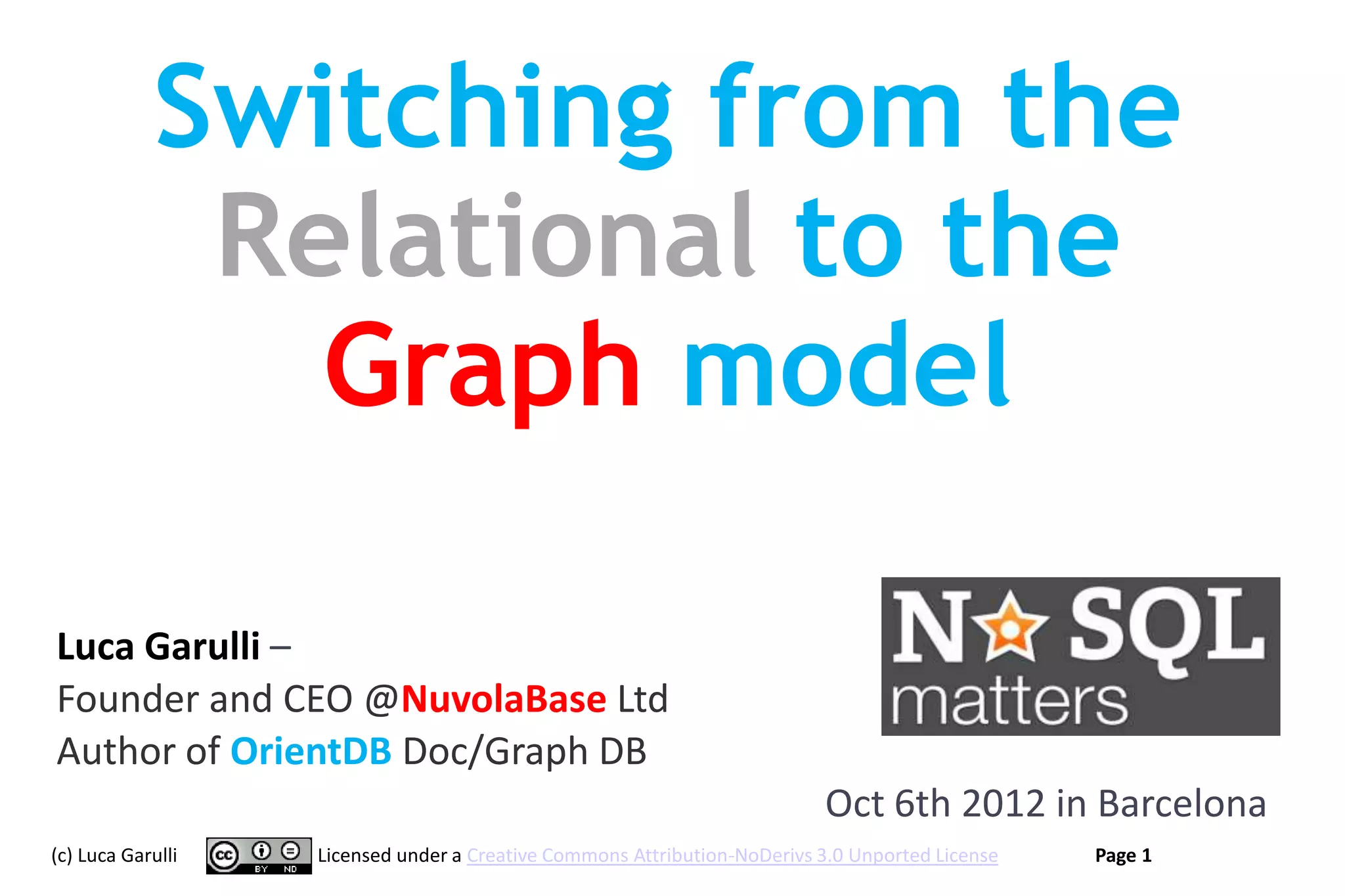 Switching from the Relational to the Graph model

Luca Garulli –
Founder and CEO @NuvolaBase Ltd
Author of OrientDB Doc/Graph DB

NoSQL matters

Oct 6th 2012 in Barcelona

(c) Luca Garulli cc BY ND Licensed under a Creative Commons Attribution-NoDerivs 3.0 Unported License Page 1